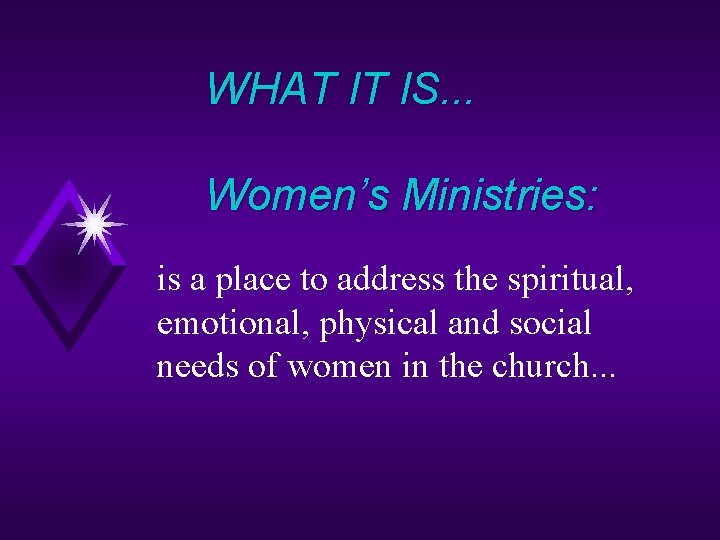 WHAT IT IS...

Women’s Ministries:

is a place to address the spiritual, emotional, physical and social needs of women in the church...